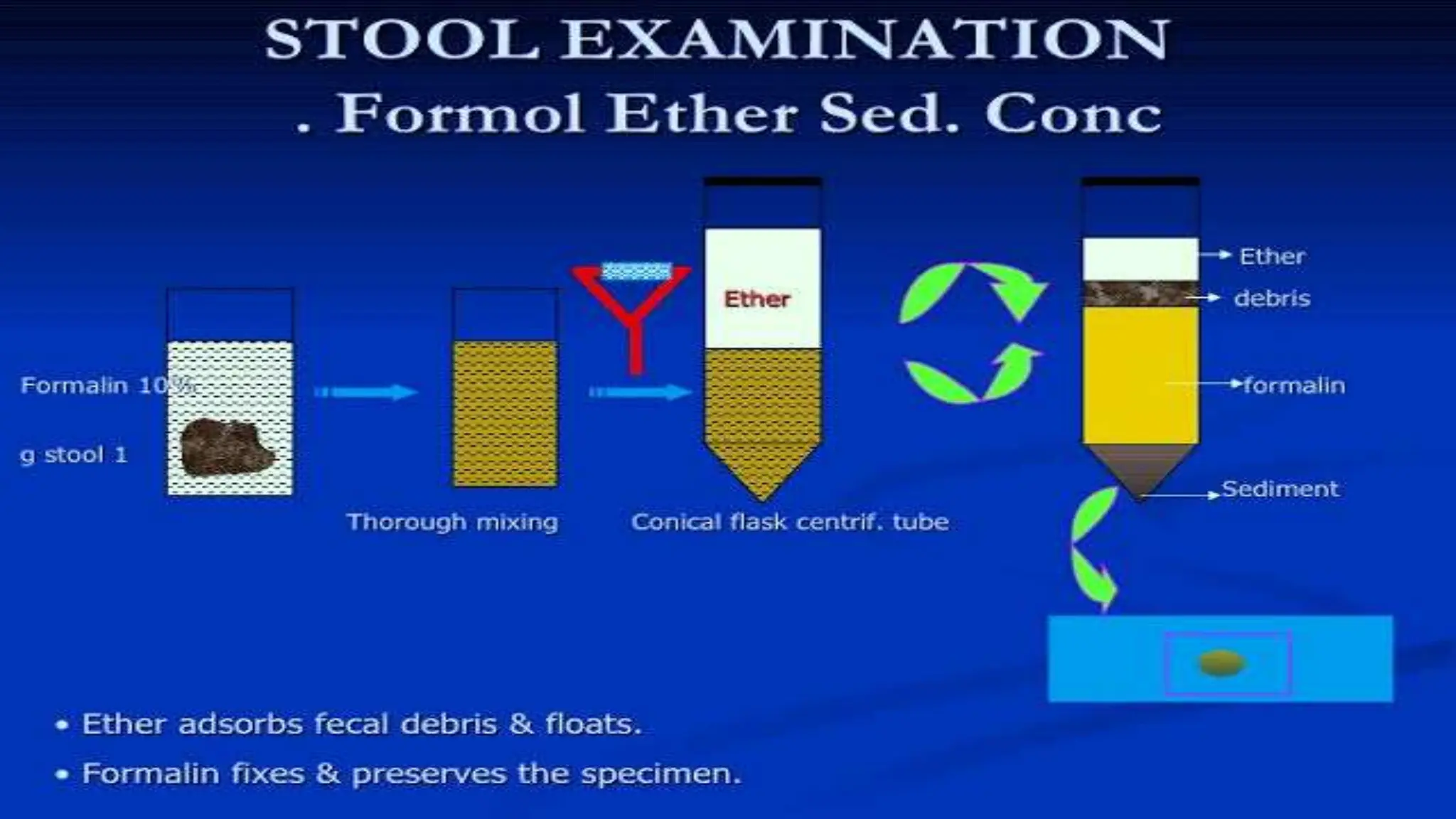 STOOL EXAMINATION
. Formol Ether Sed. Conc

Formalin 10%

g stool 1

Thorough mixing

Ether

Conical flask centrif. tube

Ether

debris

formalin

Sediment

• Ether adsorbs fecal debris & floats.

• Formalin fixes & preserves the specimen.